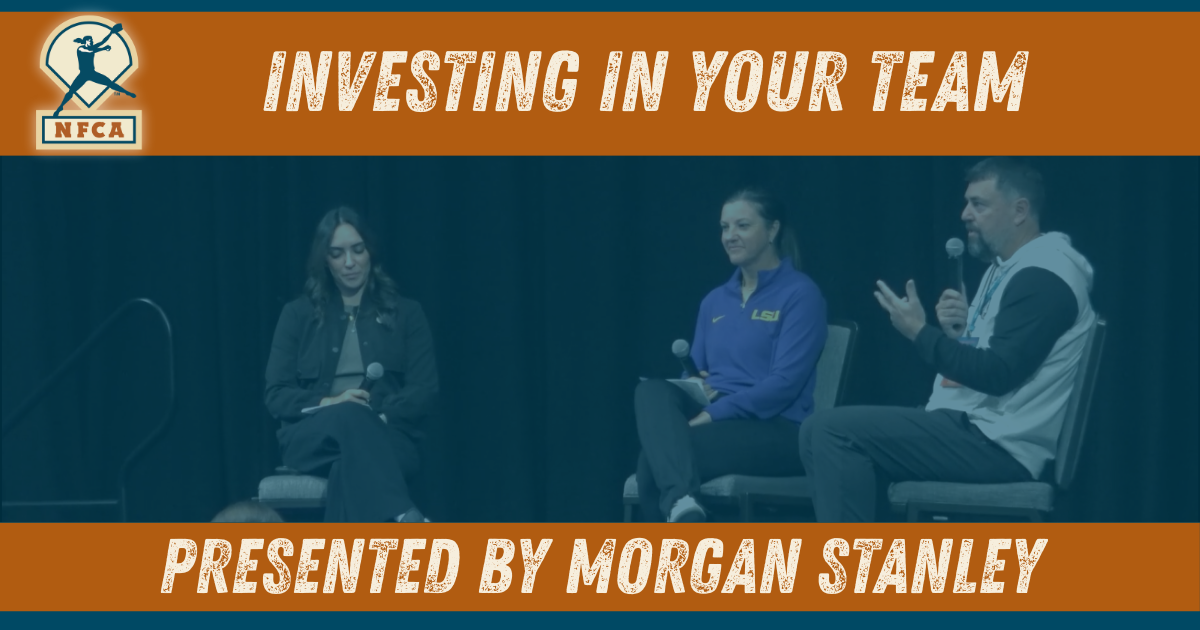 NFCA

INVESTING IN YOUR TEAM

LSU

PRESENTED BY MORGAN STANLEY